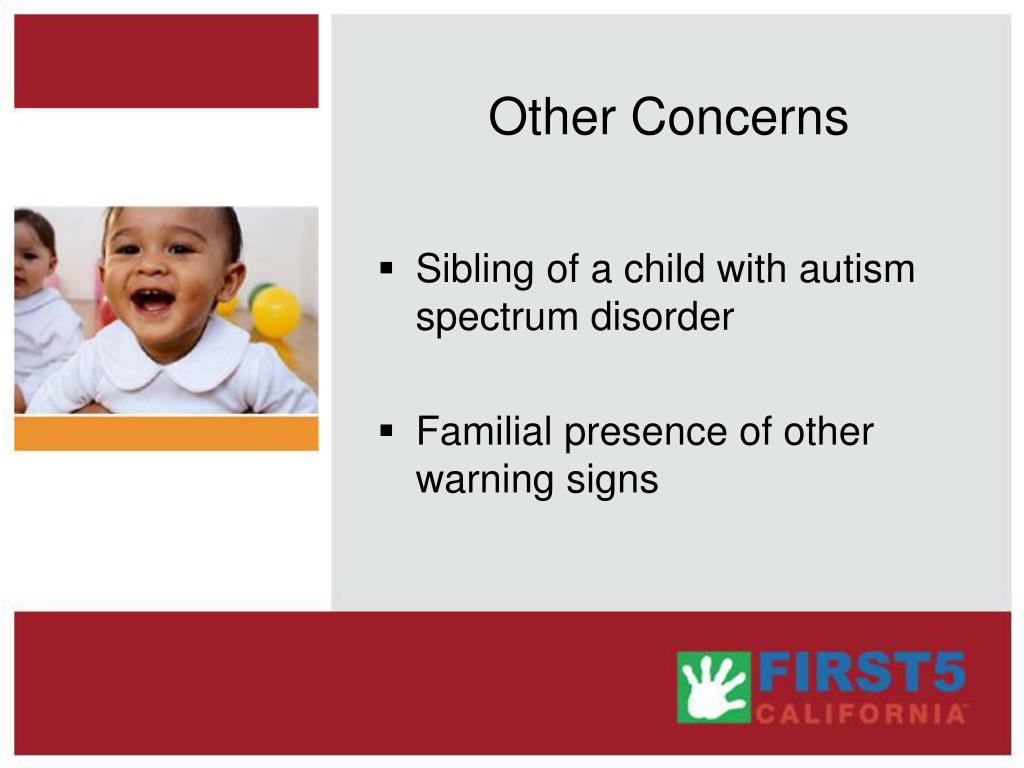 Other Concerns

▪ Sibling of a child with autism spectrum disorder

▪ Familial presence of other warning signs

FIRST5 CALIFORNIA